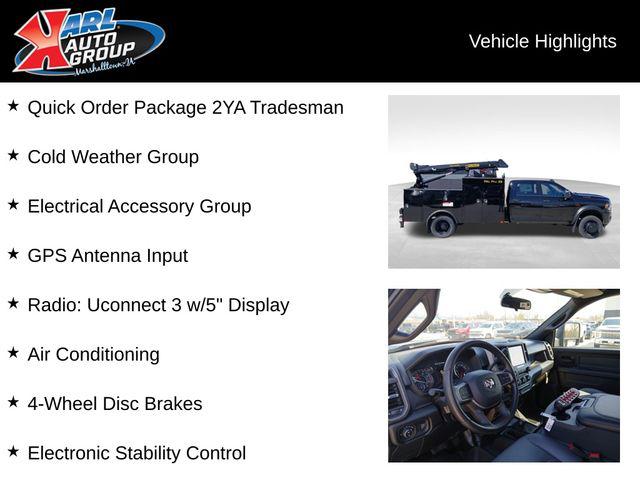 KARL AUTO GROUP
Marshalltown, IA

Vehicle Highlights

★ Quick Order Package 2YA Tradesman

★ Cold Weather Group

★ Electrical Accessory Group

★ GPS Antenna Input

★ Radio: Uconnect 3 w/5" Display

★ Air Conditioning

★ 4-Wheel Disc Brakes

★ Electronic Stability Control